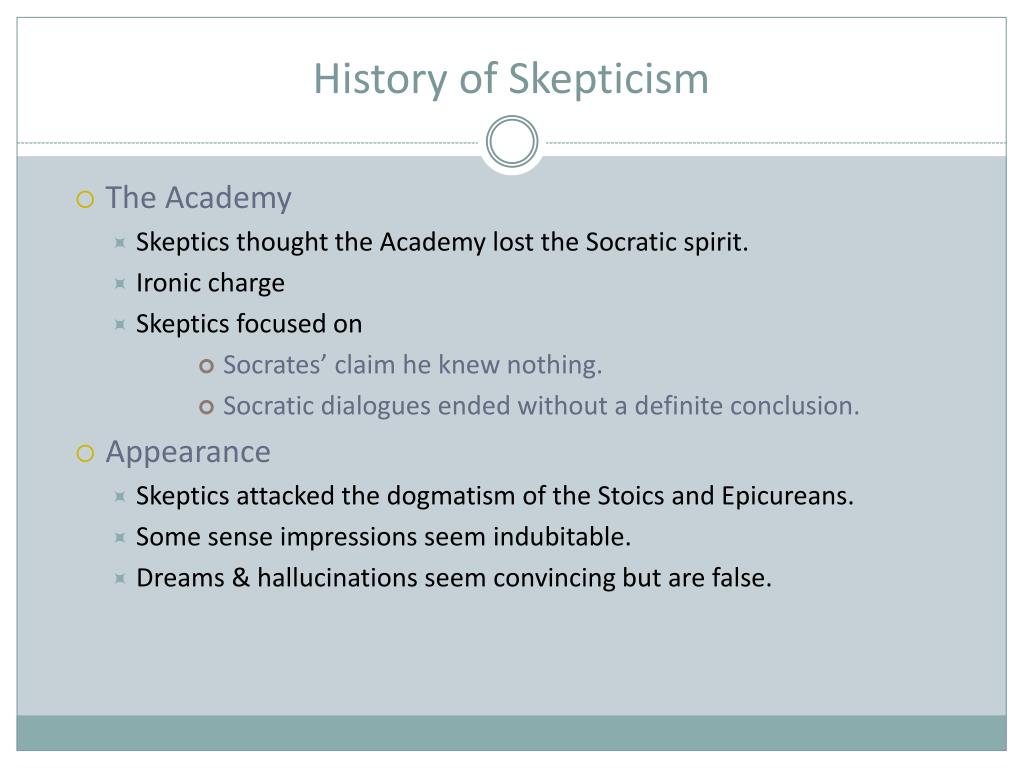 History of Skepticism

The Academy
Skeptics thought the Academy lost the Socratic spirit.
Ironic charge
Skeptics focused on
Socrates’ claim he knew nothing.
Socratic dialogues ended without a definite conclusion.

Appearance
Skeptics attacked the dogmatism of the Stoics and Epicureans.
Some sense impressions seem indubitable.
Dreams & hallucinations seem convincing but are false.